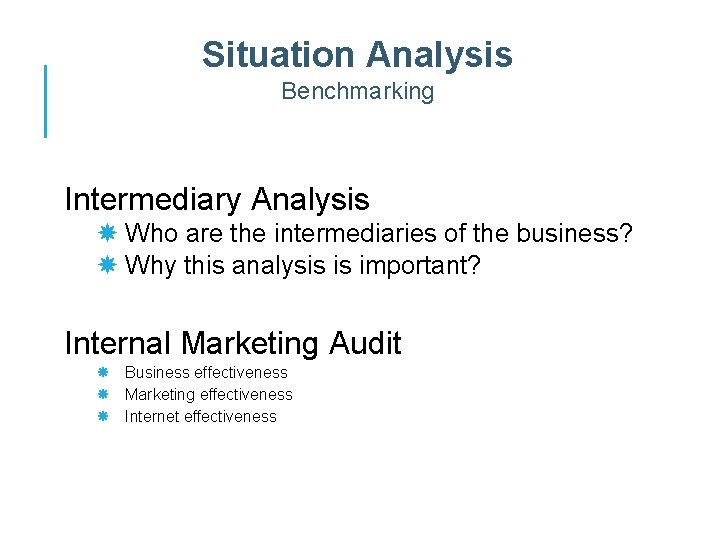 Situation Analysis
Benchmarking

Intermediary Analysis
Who are the intermediaries of the business?
Why this analysis is important?

Internal Marketing Audit
Business effectiveness
Marketing effectiveness
Internet effectiveness